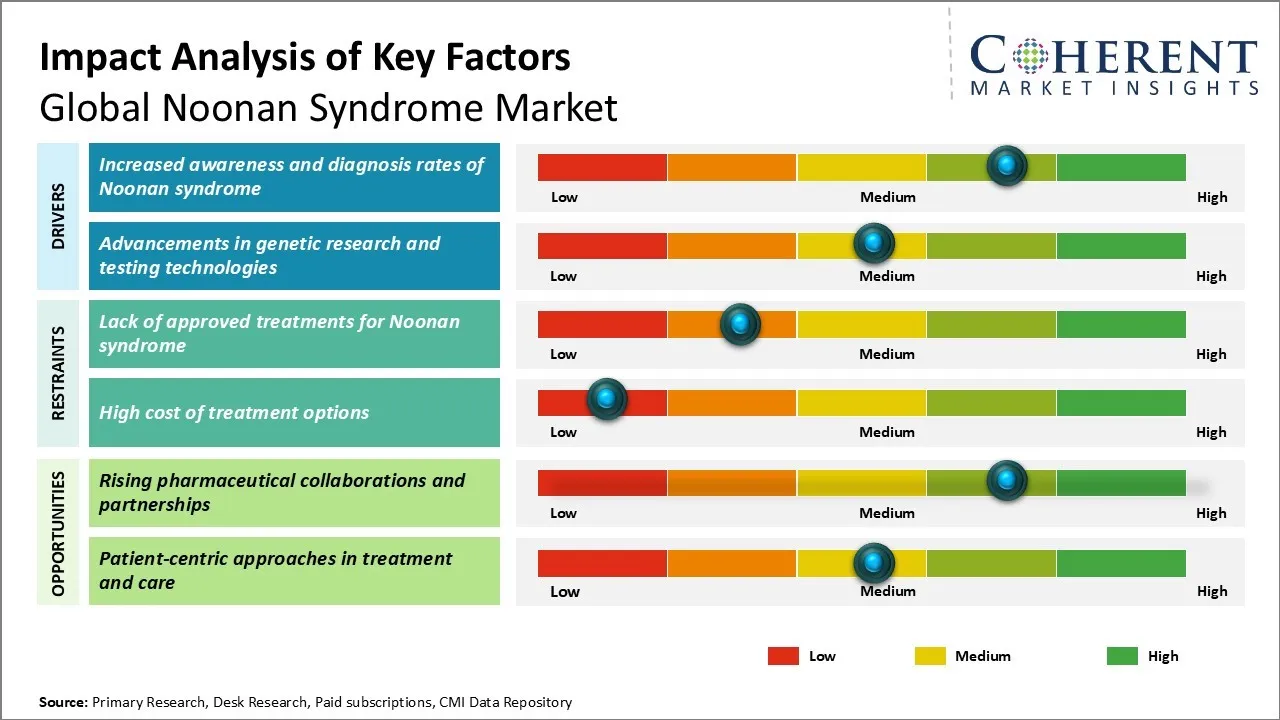 Impact Analysis of Key Factors
Global Noonan Syndrome Market

COHERENT
MARKET INSIGHTS

DRIVERS

Increased awareness and diagnosis rates of Noonan syndrome

Low Medium High

Advancements in genetic research and testing technologies

Low Medium High

RESTRAINTS

Lack of approved treatments for Noonan syndrome

Low Medium High

High cost of treatment options

Low Medium High

OPPORTUNITIES

Rising pharmaceutical collaborations and partnerships

Low Medium High

Patient-centric approaches in treatment and care

Low Medium High

Low Medium High

Source: Primary Research, Desk Research, Paid subscriptions, CMI Data Repository